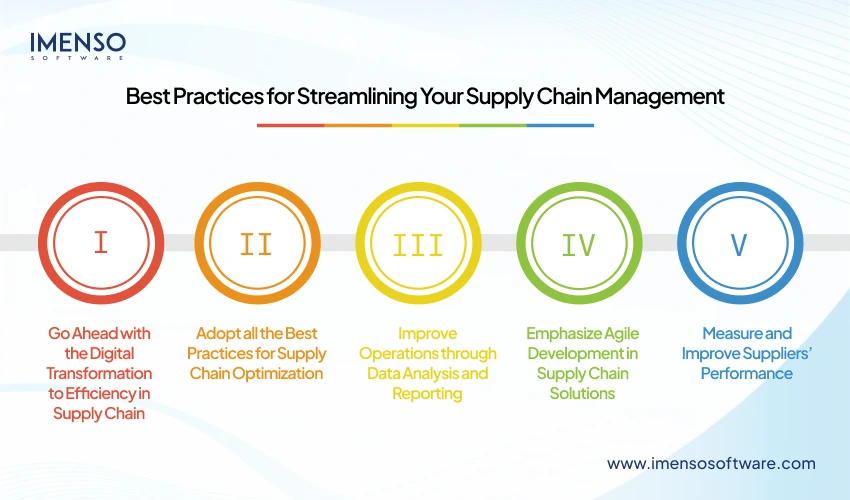 IMENSO
SOFTWARE

Best Practices for Streamlining Your Supply Chain Management

I

Go Ahead with the Digital Transformation to Efficiency in Supply Chain

II

Adopt all the Best Practices for Supply Chain Optimization

III

Improve Operations through Data Analysis and Reporting

IV

Emphasize Agile Development in Supply Chain Solutions

V

Measure and Improve Suppliers' Performance

www.imensosoftware.com